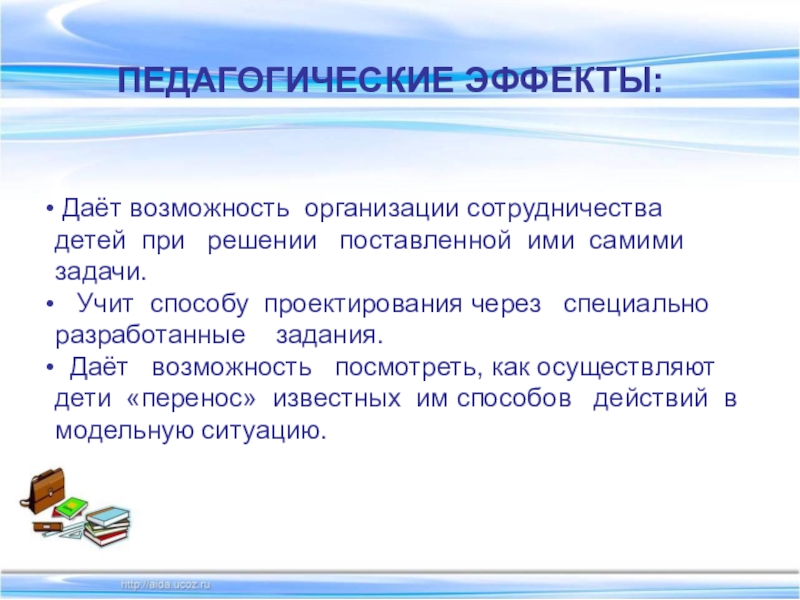 ПЕДАГОГИЧЕСКИЕ ЭФФЕКТЫ:

• Даёт возможность организации сотрудничества детей при решении поставленной ими самими задачи.
• Учит способу проектирования через специально разработанные задания.
• Даёт возможность посмотреть, как осуществляют дети «перенос» известных им способов действий в модельную ситуацию.

http://aida.ucoz.ru